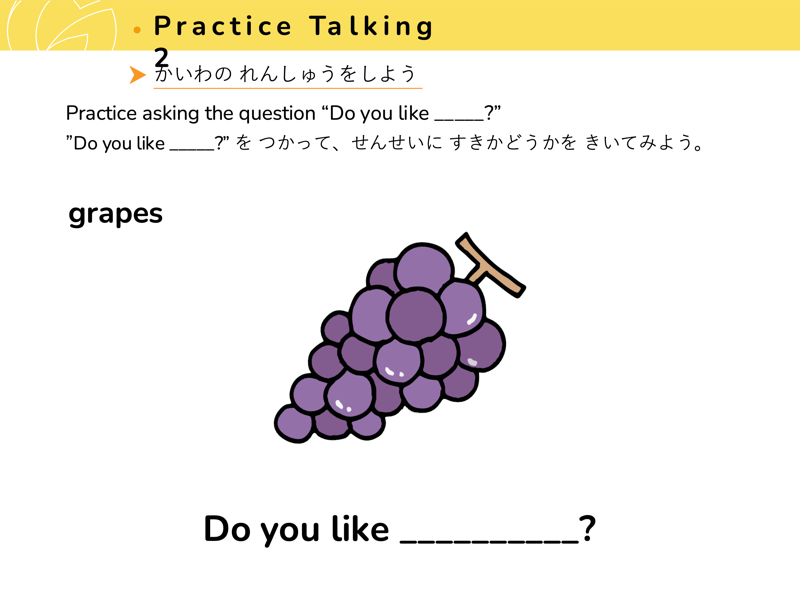 Practice Talking 2

かいわの れんしゅうをしよう

Practice asking the question “Do you like _____?”
”Do you like _____?” を つかって、せんせいに すきかどうかを きいてみよう。

grapes

Do you like __________?